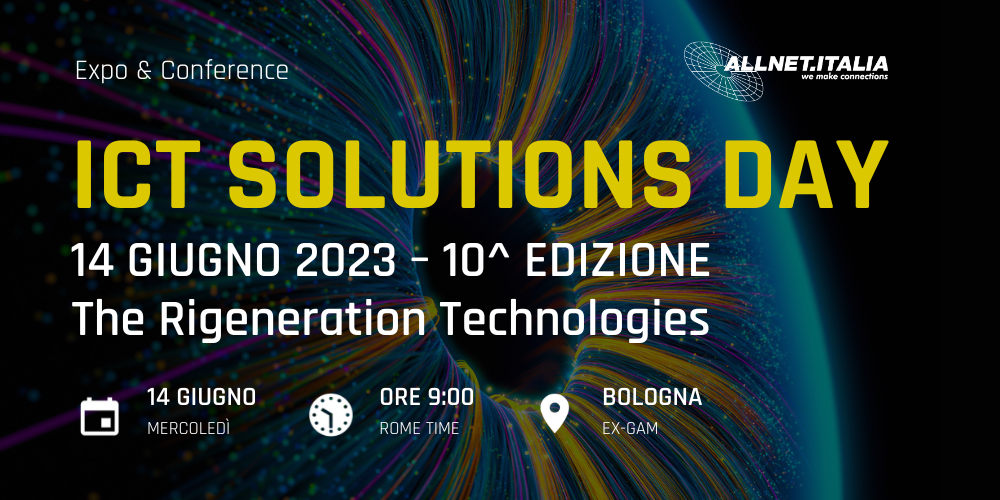 Expo & Conference

ALLNET.ITALIA
we make connections

ICT SOLUTIONS DAY

14 GIUGNO 2023 - 10^ EDIZIONE

The Rigeneration Technologies

14 GIUGNO
MERCOLEDÌ

ORE 9:00
ROME TIME

BOLOGNA
EX-GAM